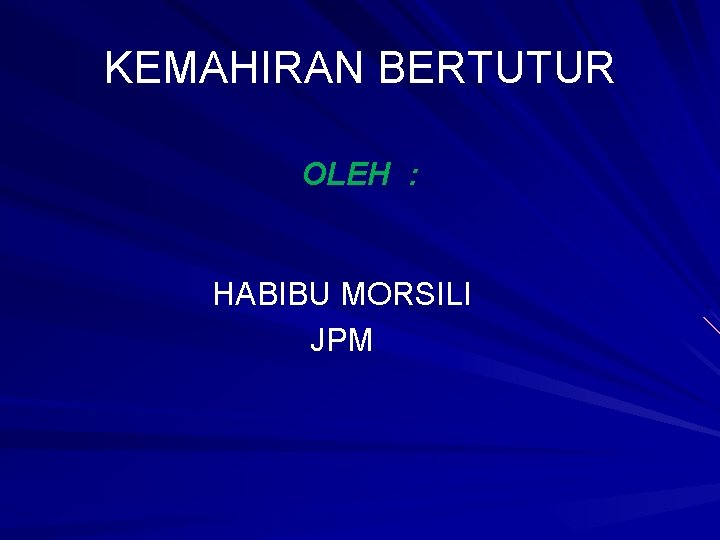 KEMAHIRAN BERTUTUR

OLEH :

HABIBU MORSILI
JPM